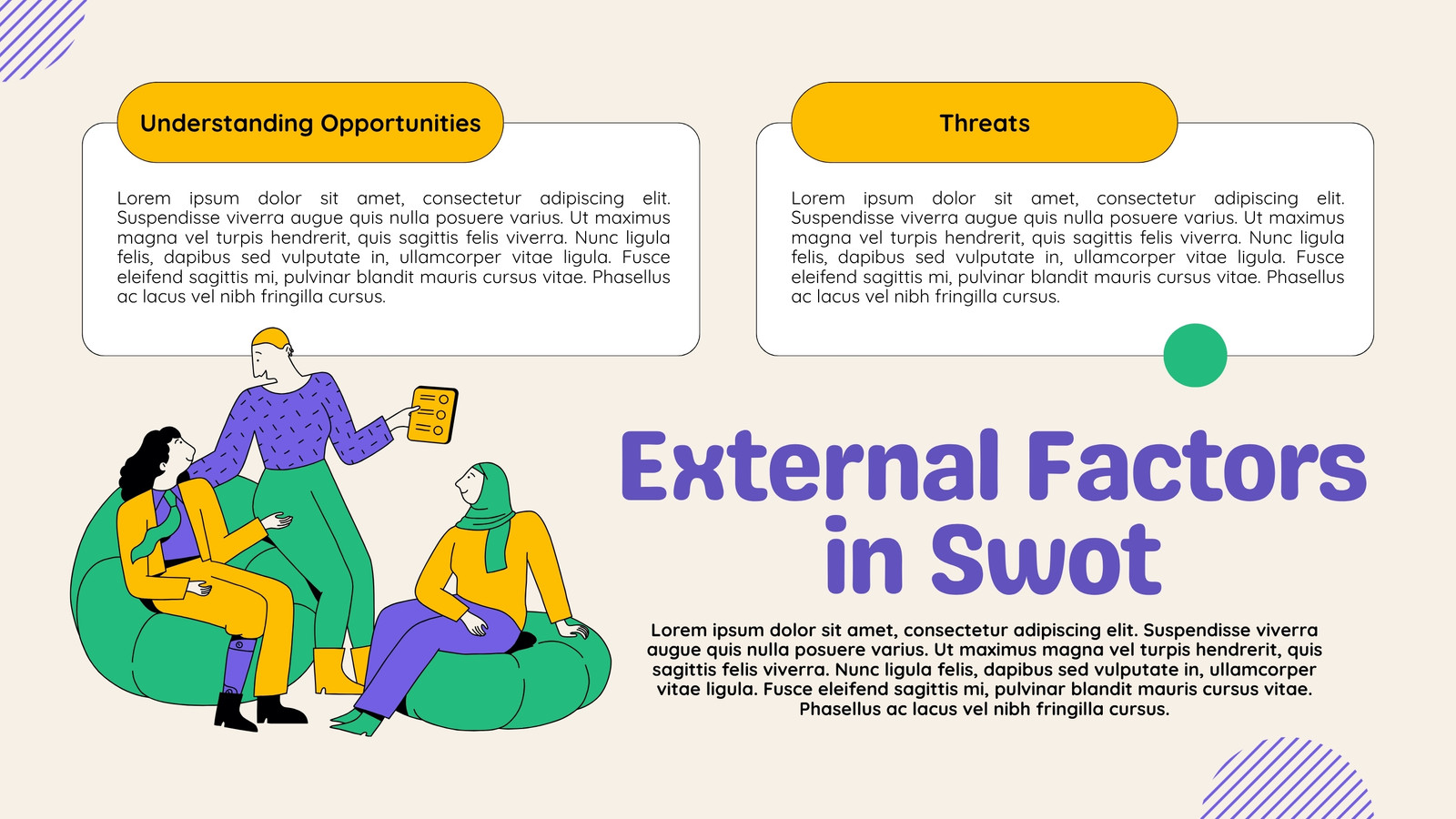 Understanding Opportunities

Lorem ipsum dolor sit amet, consectetur adipiscing elit. Suspendisse viverra augue quis nulla posuere varius. Ut maximus magna vel turpis hendrerit, quis sagittis felis viverra. Nunc ligula felis, dapibus sed vulputate in, ullamcorper vitae ligula. Fusce eleifend sagittis mi, pulvinar blandit mauris cursus vitae. Phasellus ac lacus vel nibh fringilla cursus.

Threats

Lorem ipsum dolor sit amet, consectetur adipiscing elit. Suspendisse viverra augue quis nulla posuere varius. Ut maximus magna vel turpis hendrerit, quis sagittis felis viverra. Nunc ligula felis, dapibus sed vulputate in, ullamcorper vitae ligula. Fusce eleifend sagittis mi, pulvinar blandit mauris cursus vitae. Phasellus ac lacus vel nibh fringilla cursus.

External Factors in Swot

Lorem ipsum dolor sit amet, consectetur adipiscing elit. Suspendisse viverra augue quis nulla posuere varius. Ut maximus magna vel turpis hendrerit, quis sagittis felis viverra. Nunc ligula felis, dapibus sed vulputate in, ullamcorper vitae ligula. Fusce eleifend sagittis mi, pulvinar blandit mauris cursus vitae. Phasellus ac lacus vel nibh fringilla cursus.